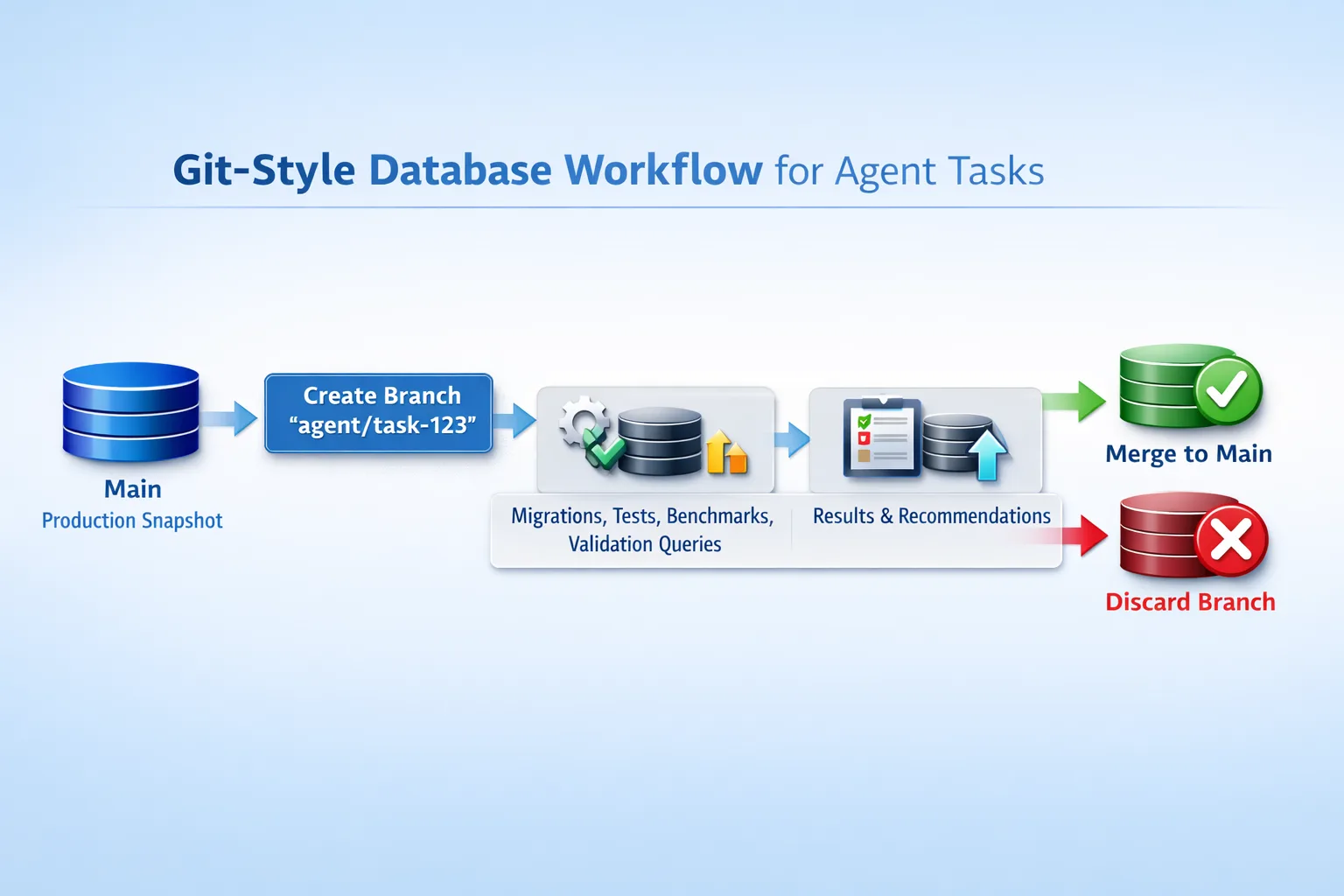 Git-Style Database Workflow for Agent Tasks

Main
Production Snapshot

Create Branch
“agent/task-123”

Migrations, Tests, Benchmarks, Validation Queries

Results & Recommendations

Merge to Main

Discard Branch